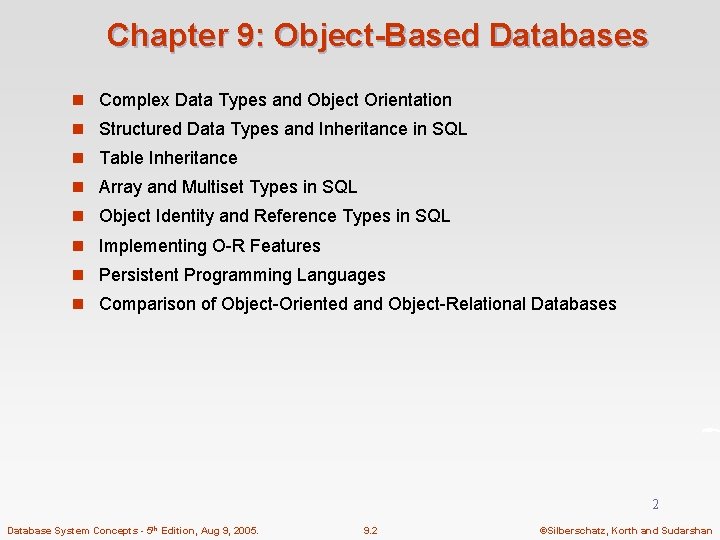 Chapter 9: Object-Based Databases

- Complex Data Types and Object Orientation
- Structured Data Types and Inheritance in SQL
- Table Inheritance
- Array and Multiset Types in SQL
- Object Identity and Reference Types in SQL
- Implementing O-R Features
- Persistent Programming Languages
- Comparison of Object-Oriented and Object-Relational Databases

2

Database System Concepts - 5th Edition, Aug 9, 2005.

9.2

©Silberschatz, Korth and Sudarshan